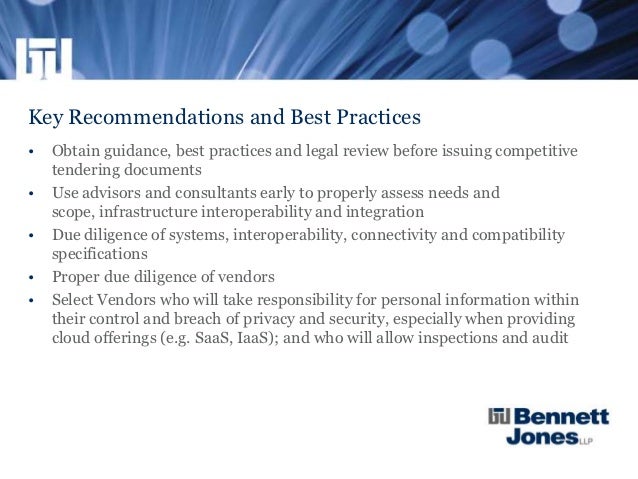 Key Recommendations and Best Practices

• Obtain guidance, best practices and legal review before issuing competitive tendering documents
• Use advisors and consultants early to properly assess needs and scope, infrastructure interoperability and integration
• Due diligence of systems, interoperability, connectivity and compatibility specifications
• Proper due diligence of vendors
• Select Vendors who will take responsibility for personal information within their control and breach of privacy and security, especially when providing cloud offerings (e.g. SaaS, IaaS); and who will allow inspections and audit

Bennett Jones LLP